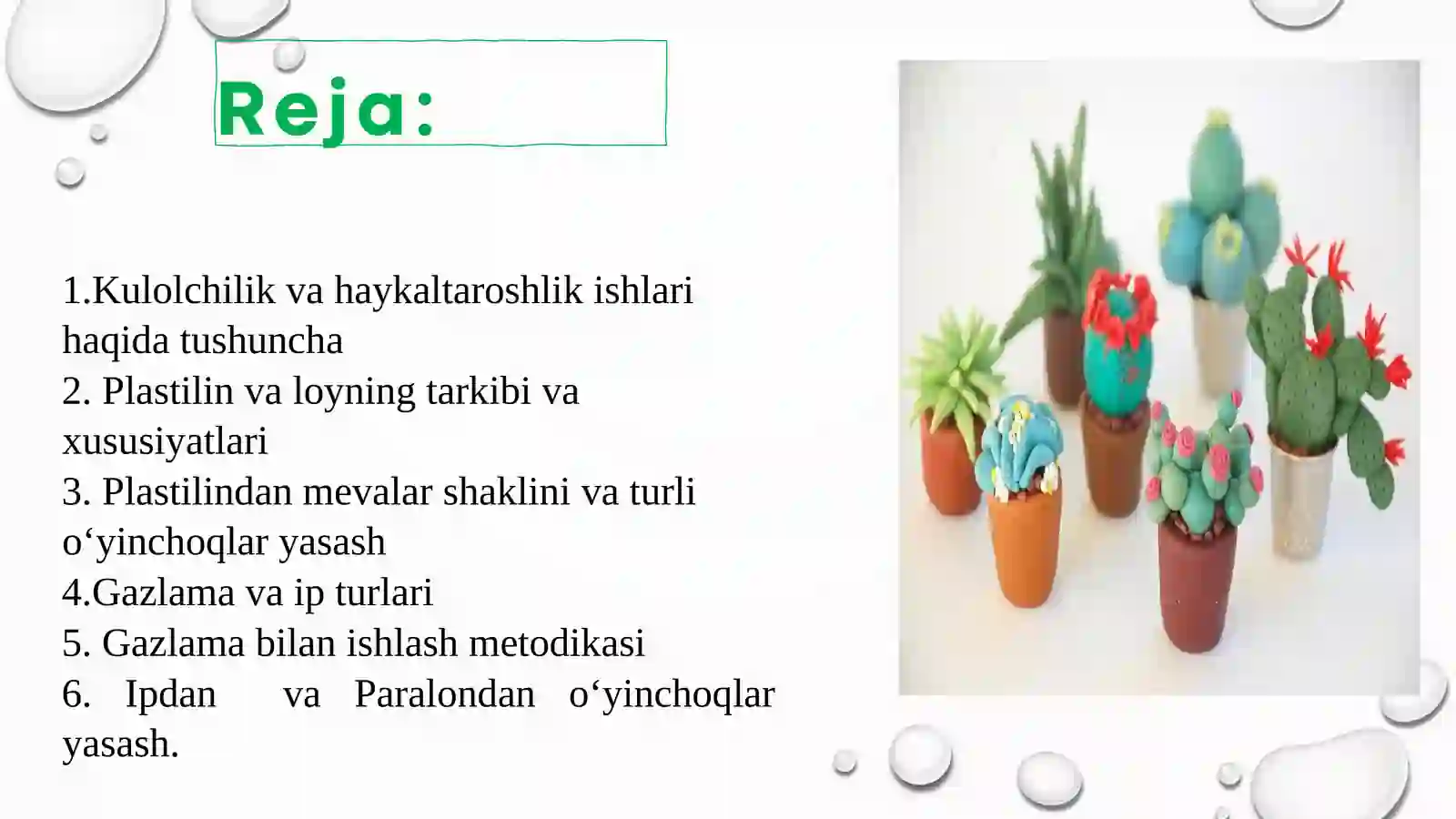 Reja:

1.Kulolchilik va haykaltaroshlik ishlari haqida tushuncha
2. Plastilin va loyning tarkibi va xususiyatlari
3. Plastilindan mevalar shaklini va turli o‘yinchoqlar yasash
4.Gazlama va ip turlari
5. Gazlama bilan ishlash metodikasi
6. Ipdan va Paralondan o‘yinchoqlar yasash.